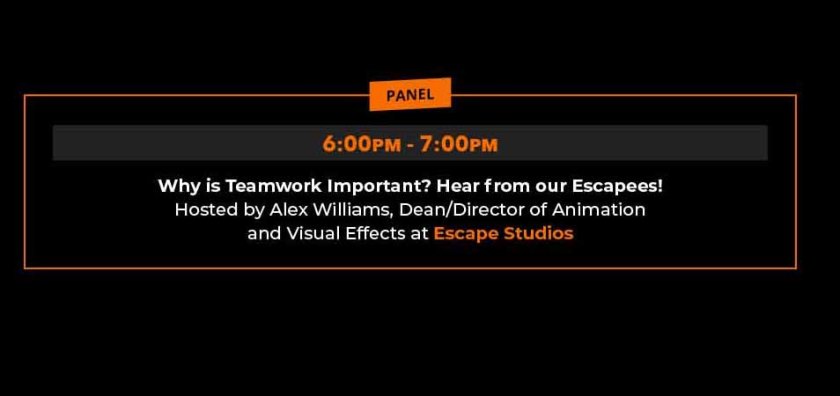 PANEL

6:00PM - 7:00PM

Why is Teamwork Important? Hear from our Escapees!
Hosted by Alex Williams, Dean/Director of Animation and Visual Effects at Escape Studios